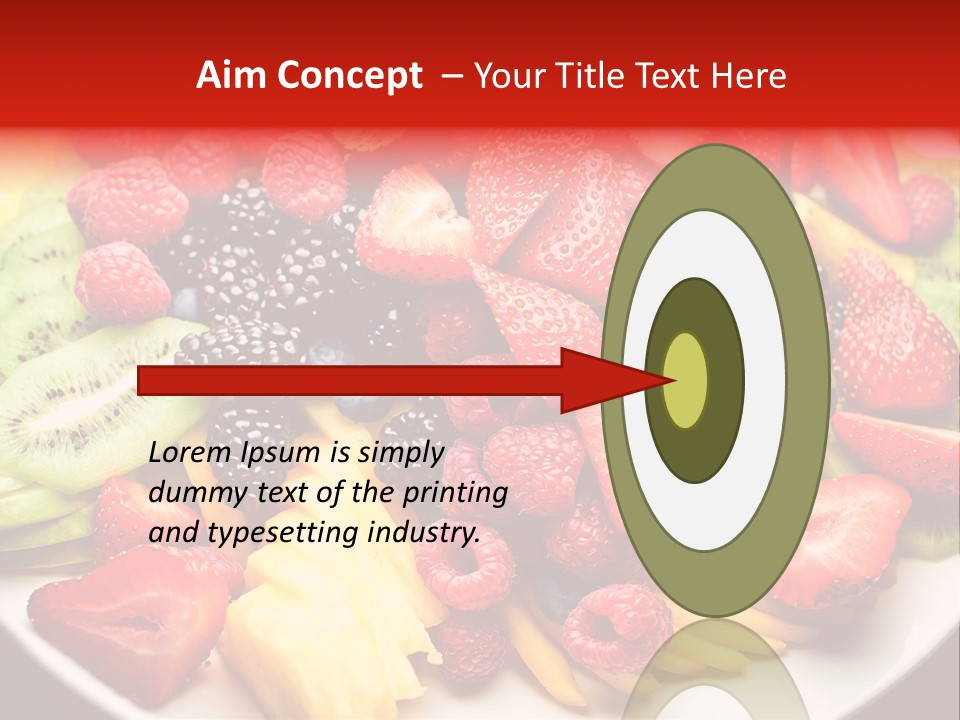 Aim Concept – Your Title Text Here

Lorem Ipsum is simply dummy text of the printing and typesetting industry.